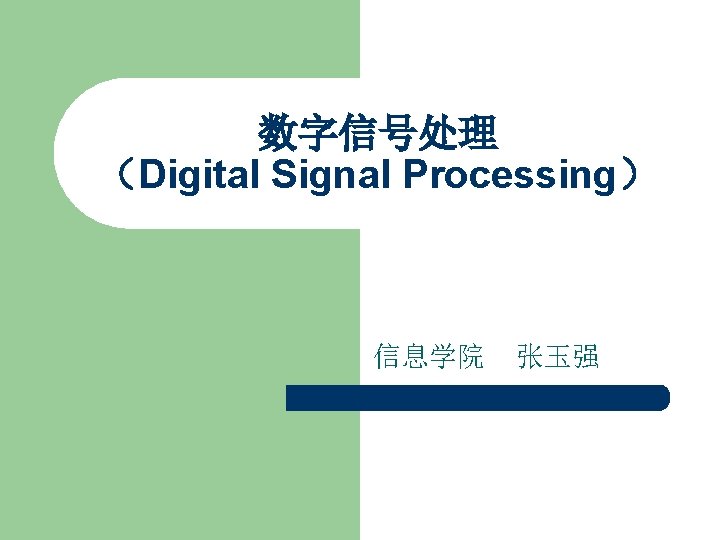 数字信号处理
（Digital Signal Processing）

信息学院　张玉强